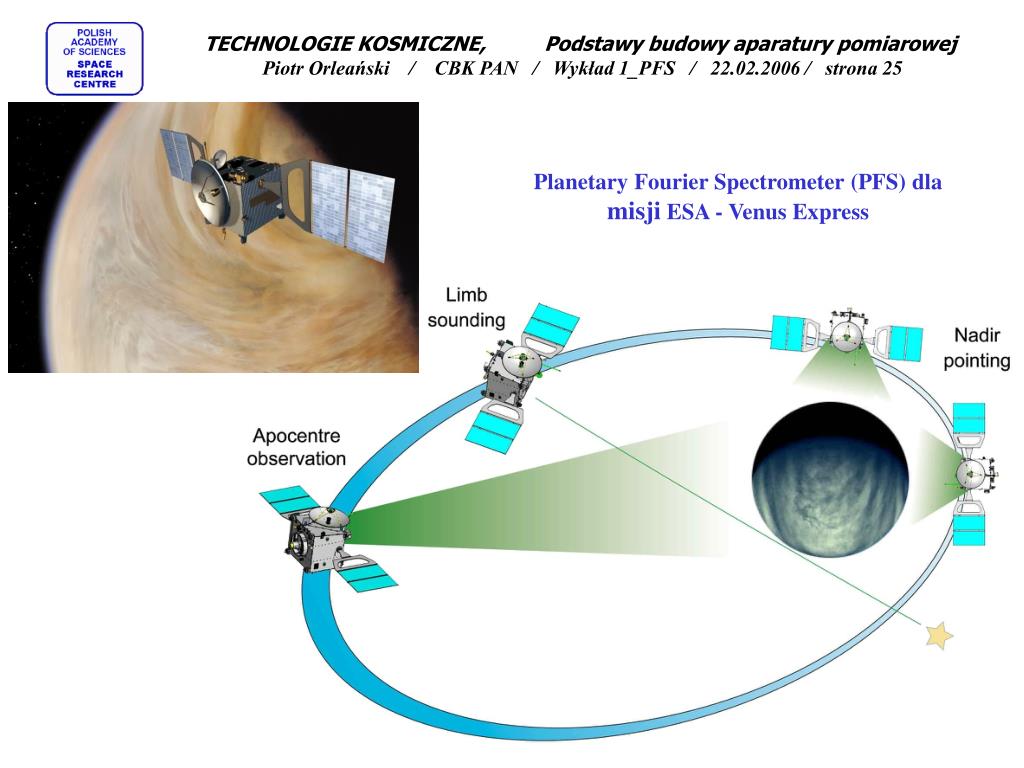 POLISH ACADEMY OF SCIENCES
SPACE RESEARCH CENTRE

TECHNOLOGIE KOSMICZNE, Podstawy budowy aparatury pomiarowej
Piotr Orleański / CBK PAN / Wykład 1_PFS / 22.02.2006 / strona 25

Planetary Fourier Spectrometer (PFS) dla misji ESA - Venus Express

Limb sounding

Nadir pointing

Apocentre observation